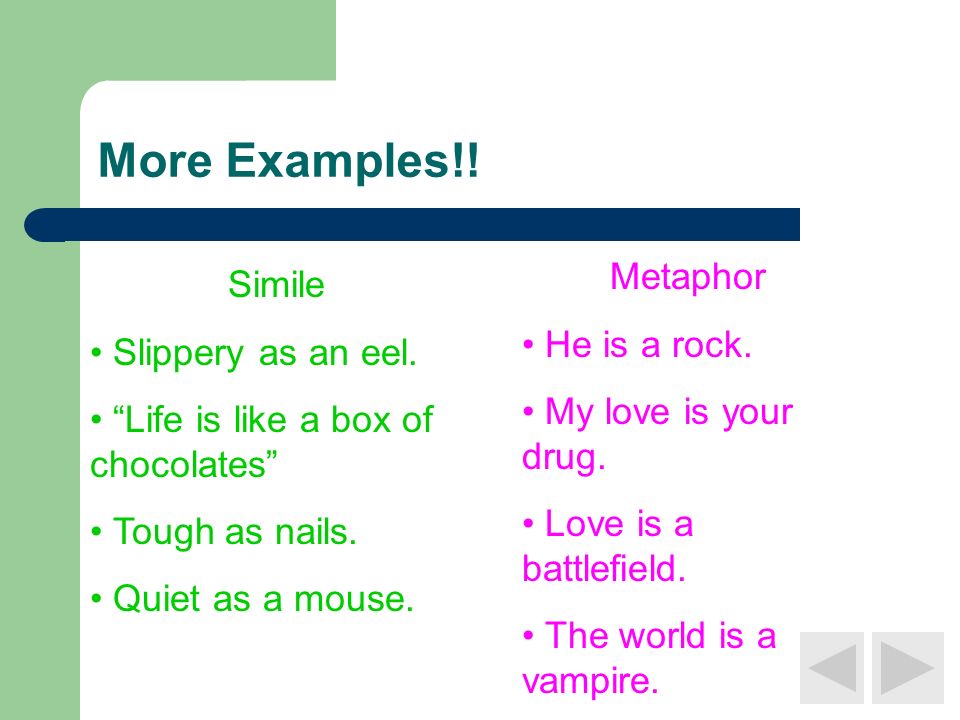 More Examples!!

Simile

• Slippery as an eel.

• “Life is like a box of chocolates”

• Tough as nails.

• Quiet as a mouse.

Metaphor

• He is a rock.

• My love is your drug.

• Love is a battlefield.

• The world is a vampire.